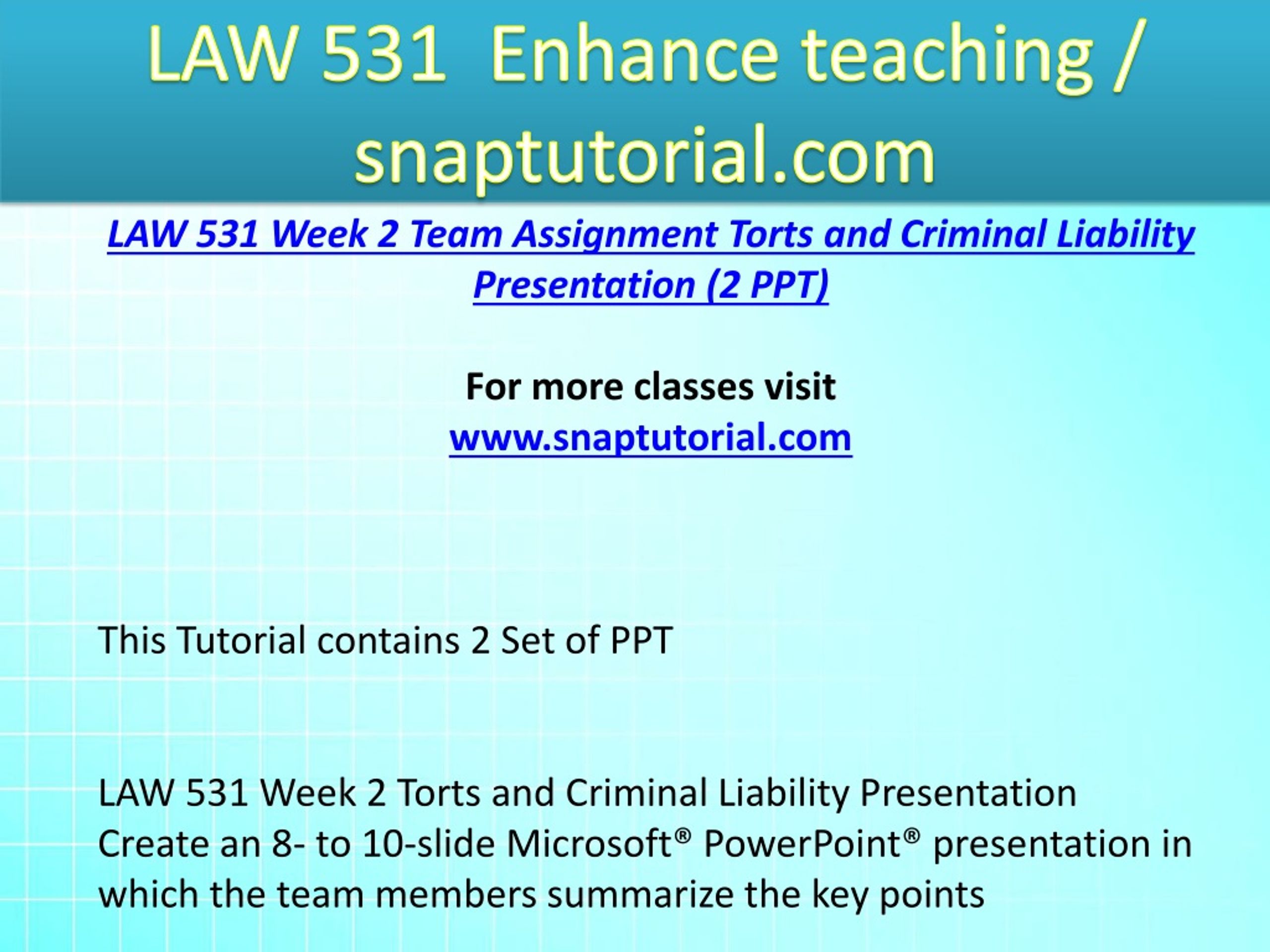 LAW 531 Enhance teaching / snaptutorial.com

LAW 531 Week 2 Team Assignment Torts and Criminal Liability Presentation (2 PPT)

For more classes visit
www.snaptutorial.com

This Tutorial contains 2 Set of PPT

LAW 531 Week 2 Torts and Criminal Liability Presentation
Create an 8- to 10-slide Microsoft® PowerPoint® presentation in which the team members summarize the key points